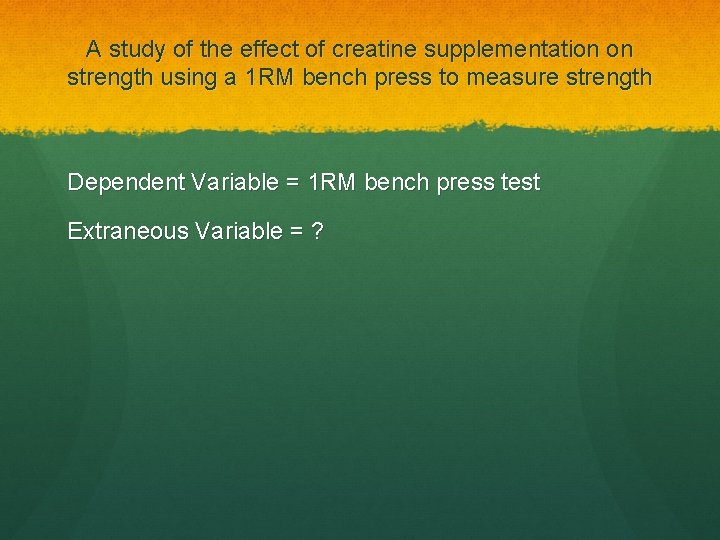 A study of the effect of creatine supplementation on strength using a 1RM bench press to measure strength

Dependent Variable = 1RM bench press test

Extraneous Variable = ?